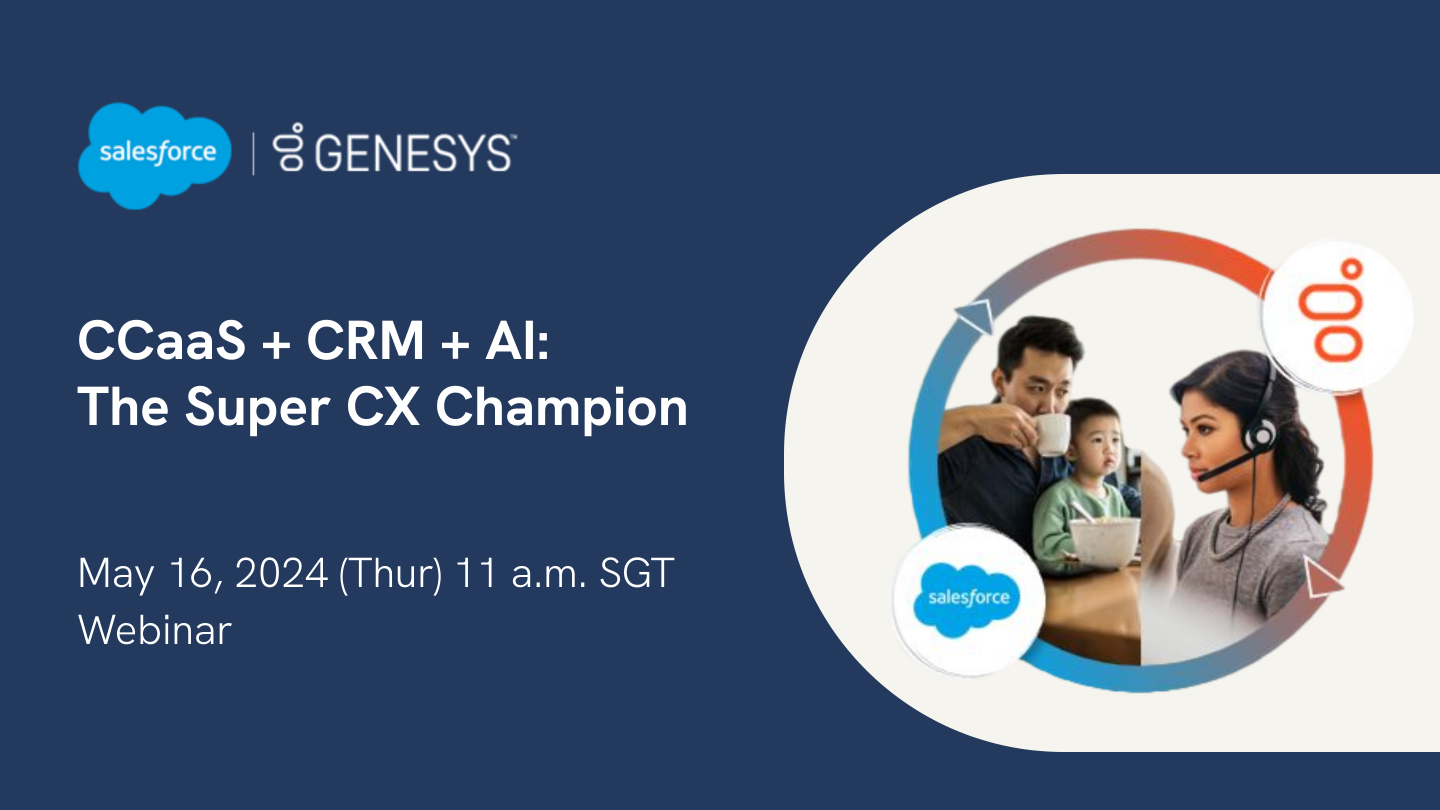 salesforce | GENESYS

CCaaS + CRM + AI: The Super CX Champion

May 16, 2024 (Thur) 11 a.m. SGT
Webinar

salesforce